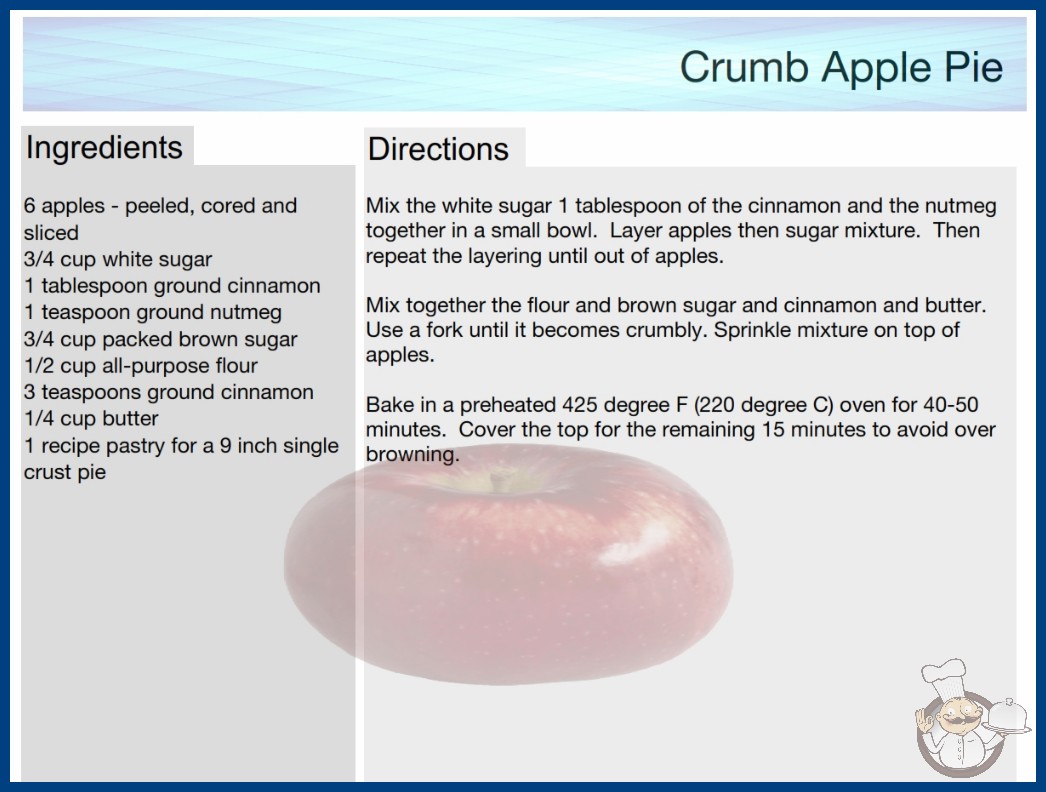 Crumb Apple Pie

Ingredients

6 apples - peeled, cored and sliced
3/4 cup white sugar
1 tablespoon ground cinnamon
1 teaspoon ground nutmeg
3/4 cup packed brown sugar
1/2 cup all-purpose flour
3 teaspoons ground cinnamon
1/4 cup butter
1 recipe pastry for a 9 inch single crust pie

Directions

Mix the white sugar 1 tablespoon of the cinnamon and the nutmeg together in a small bowl. Layer apples then sugar mixture. Then repeat the layering until out of apples.

Mix together the flour and brown sugar and cinnamon and butter. Use a fork until it becomes crumbly. Sprinkle mixture on top of apples.

Bake in a preheated 425 degree F (220 degree C) oven for 40-50 minutes. Cover the top for the remaining 15 minutes to avoid over browning.